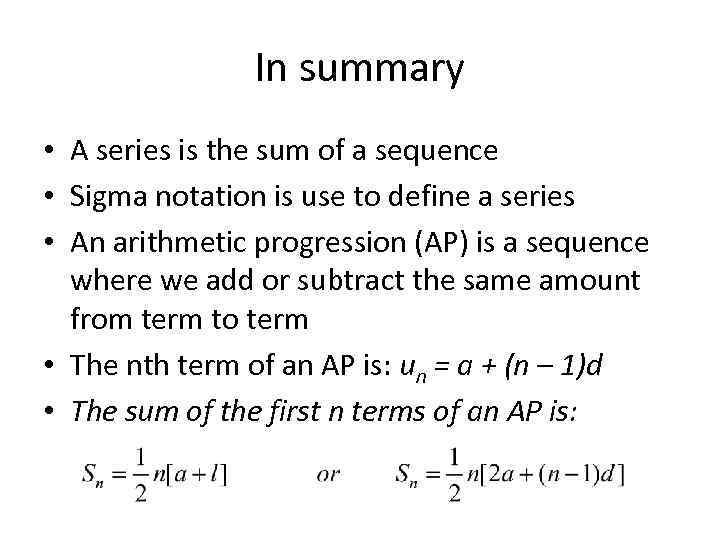 In summary

• A series is the sum of a sequence
• Sigma notation is use to define a series
• An arithmetic progression (AP) is a sequence where we add or subtract the same amount from term to term
• The nth term of an AP is: $u_n = a + (n - 1)d$
• The sum of the first n terms of an AP is:

$S_n = \frac{1}{2}n[a + l]$ or $S_n = \frac{1}{2}n[2a + (n-1)d]$